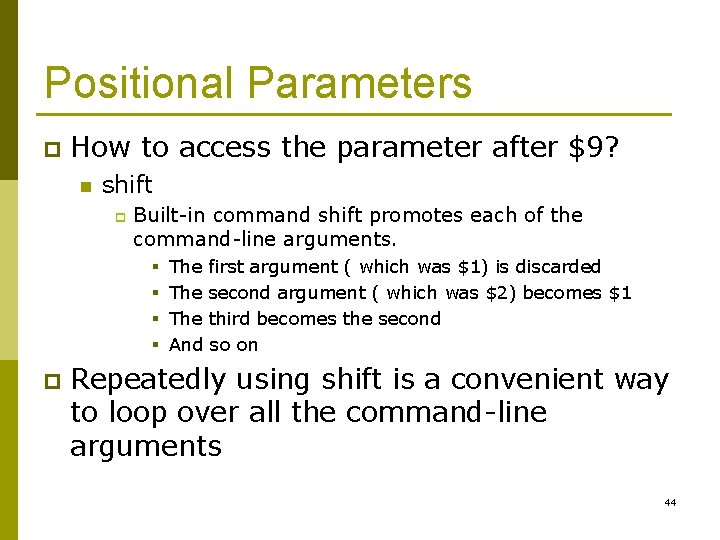 Positional Parameters

How to access the parameter after \$9?

shift

Built-in command shift promotes each of the command-line arguments.

The first argument ( which was \$1) is discarded

The second argument ( which was \$2) becomes \$1

The third becomes the second

And so on

Repeatedly using shift is a convenient way to loop over all the command-line arguments

44